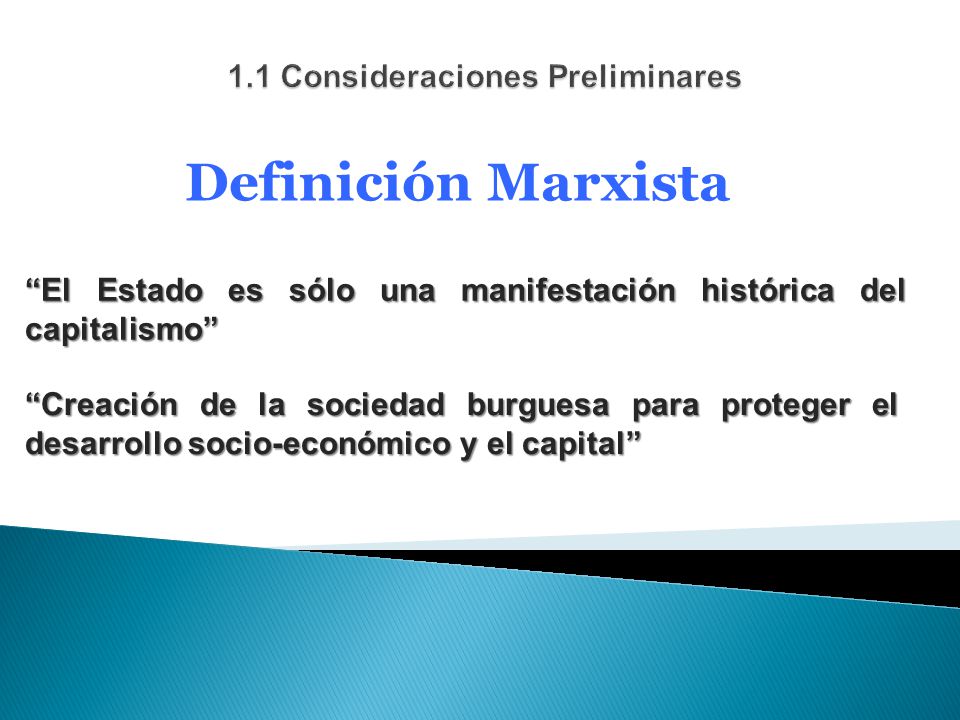 1.1 Consideraciones Preliminares

Definición Marxista

“El Estado es sólo una manifestación histórica del capitalismo”

“Creación de la sociedad burguesa para proteger el desarrollo socio-económico y el capital”